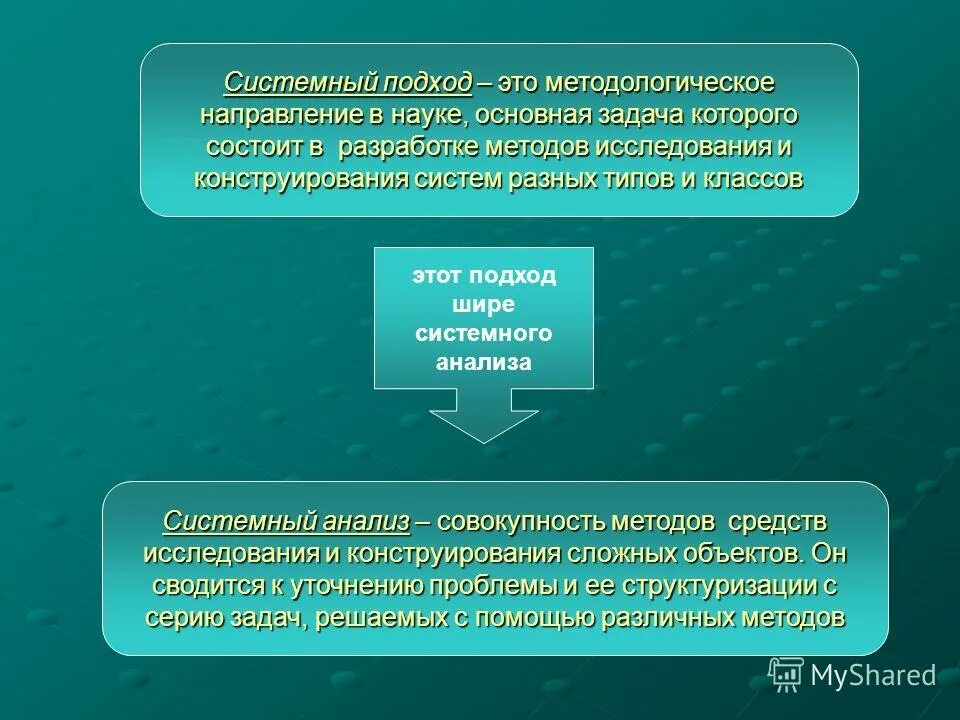 Системный подход – это методологическое направление в науке, основная задача которого состоит в разработке методов исследования и конструирования систем разных типов и классов

этот подход шире системного анализа

Системный анализ – совокупность методов средств исследования и конструирования сложных объектов. Он сводится к уточнению проблемы и ее структуризации с серию задач, решаемых с помощью различных методов

MyShared